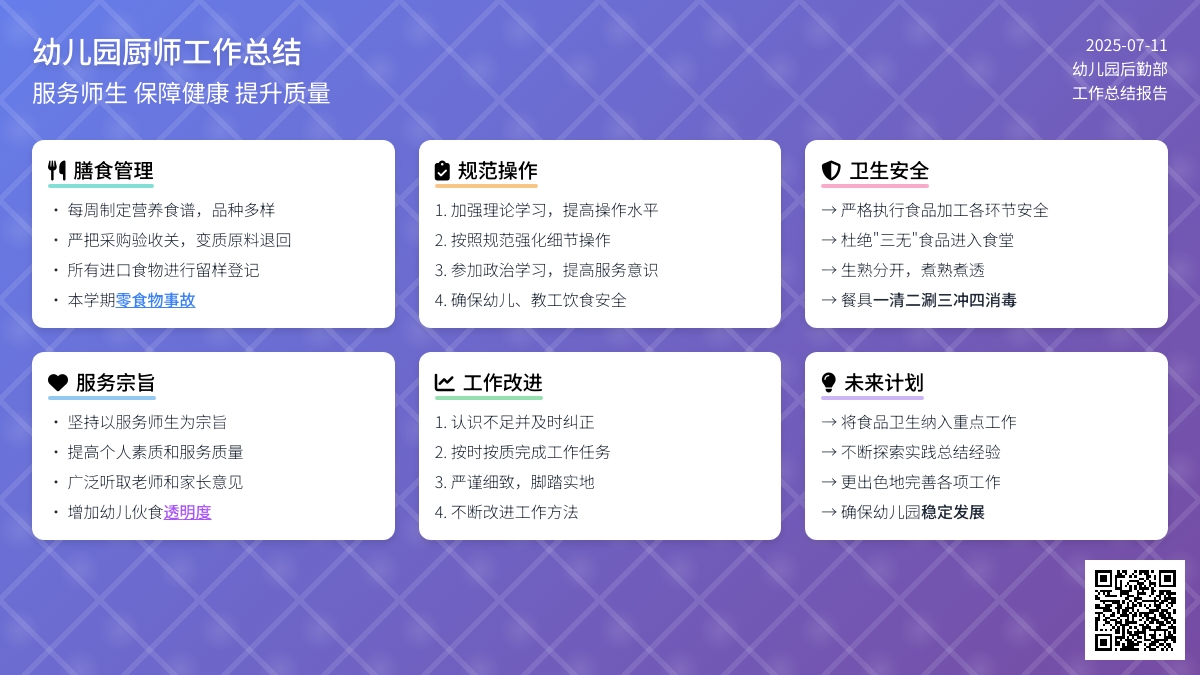 幼儿园厨师工作总结
服务师生 保障健康 提升质量

2025-07-11
幼儿园后勤部
工作总结报告

膳食管理
• 每周制定营养食谱，品种多样
• 严把采购验收关，变质原料退回
• 所有进口食物进行留样登记
• 本学期零食物事故

规范操作
1. 加强理论学习，提高操作水平
2. 按照规范强化细节操作
3. 参加政治学习，提高服务意识
4. 确保幼儿、教工饮食安全

卫生安全
→ 严格执行食品加工各环节安全
→ 杜绝"三无"食品进入食堂
→ 生熟分开，煮熟煮透
→ 餐具一清二涮三冲四消毒

服务宗旨
• 坚持以服务师生为宗旨
• 提高个人素质和服务质量
• 广泛听取老师和家长意见
• 增加幼儿伙食透明度

工作改进
1. 认识不足并及时纠正
2. 按时按质完成工作任务
3. 严谨细致，脚踏实地
4. 不断改进工作方法

未来计划
→ 将食品卫生纳入重点工作
→ 不断探索实践总结经验
→ 更出色地完善各项工作
→ 确保幼儿园稳定发展